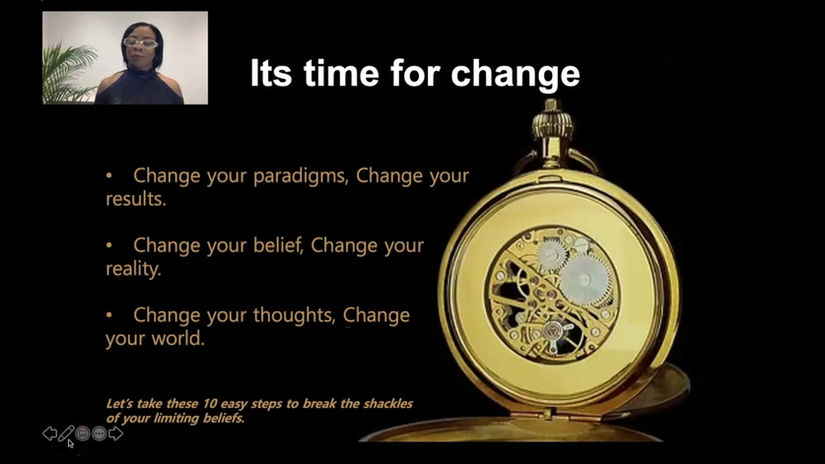 Its time for change

• Change your paradigms, Change your results.

• Change your belief, Change your reality.

• Change your thoughts, Change your world.

Let's take these 10 easy steps to break the shackles of your limiting beliefs.